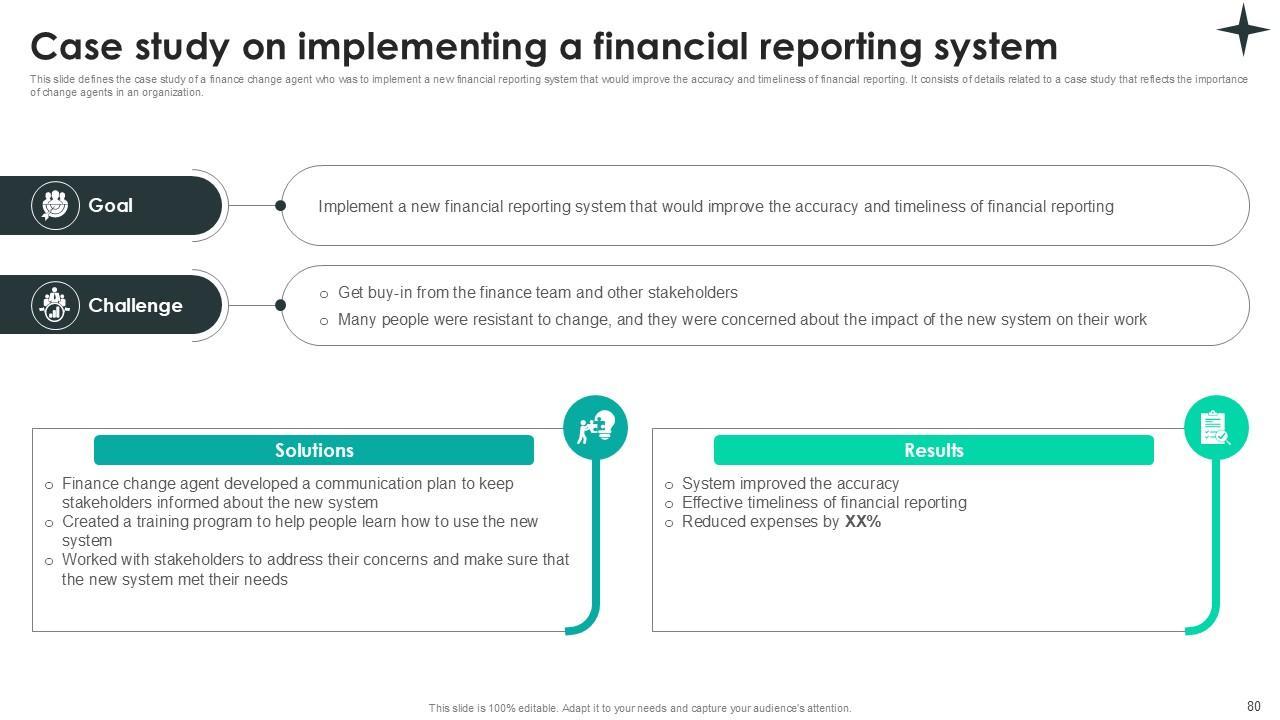 Case study on implementing a financial reporting system

This slide defines the case study of a finance change agent who was to implement a new financial reporting system that would improve the accuracy and timeliness of financial reporting. It consists of details related to a case study that reflects the importance of change agents in an organization.

Goal

Implement a new financial reporting system that would improve the accuracy and timeliness of financial reporting

Challenge

o Get buy-in from the finance team and other stakeholders
o Many people were resistant to change, and they were concerned about the impact of the new system on their work

Solutions

o Finance change agent developed a communication plan to keep stakeholders informed about the new system
o Created a training program to help people learn how to use the new system
o Worked with stakeholders to address their concerns and make sure that the new system met their needs

Results

o System improved the accuracy
o Effective timeliness of financial reporting
o Reduced expenses by XX%

This slide is 100% editable. Adapt it to your needs and capture your audience's attention.

80